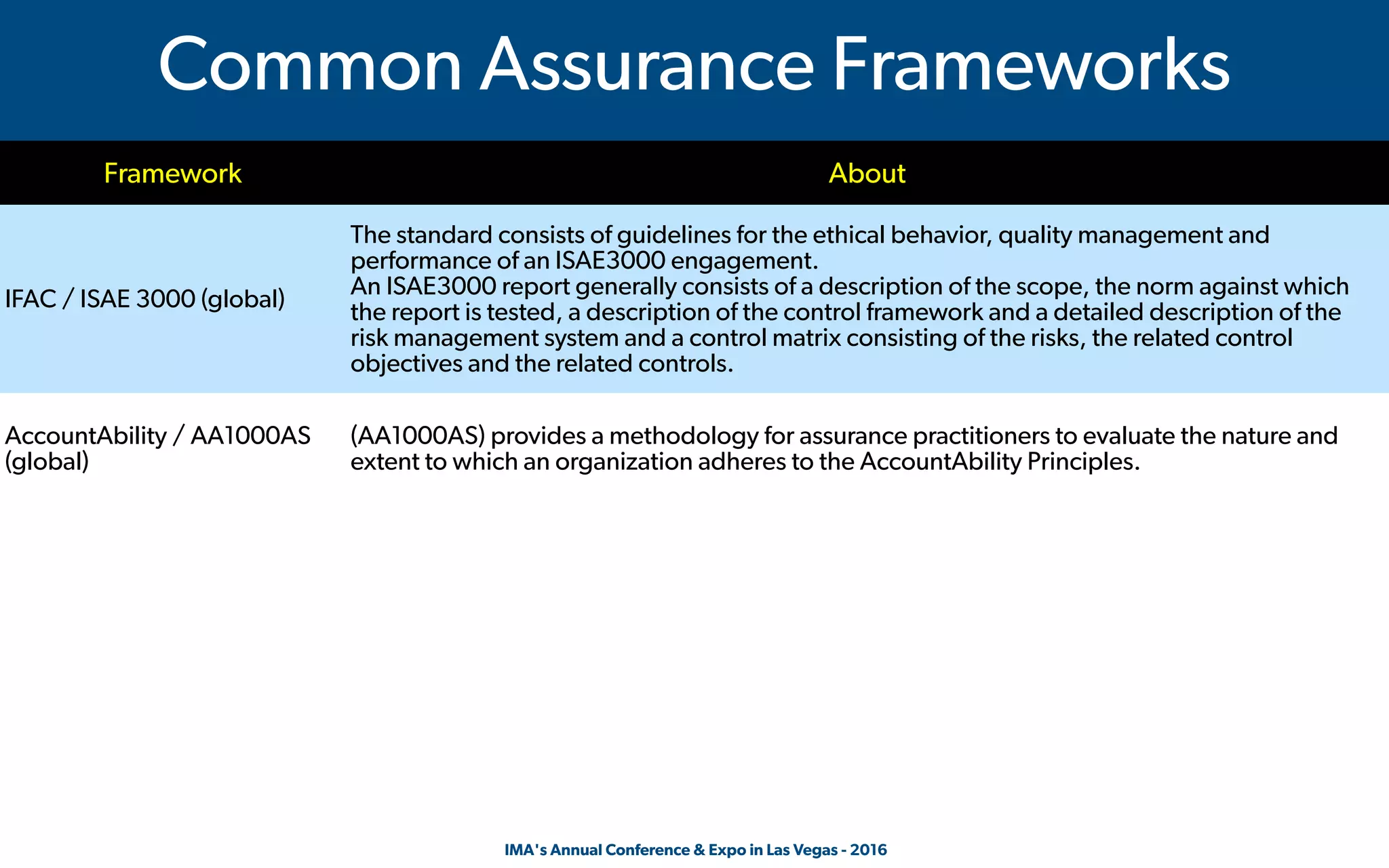 Common Assurance Frameworks

| Framework | About |
|---|---|
| IFAC / ISAE 3000 (global) | The standard consists of guidelines for the ethical behavior, quality management and performance of an ISAE3000 engagement. An ISAE3000 report generally consists of a description of the scope, the norm against which the report is tested, a description of the control framework and a detailed description of the risk management system and a control matrix consisting of the risks, the related control objectives and the related controls. |
| AccountAbility / AA1000AS (global) | (AA1000AS) provides a methodology for assurance practitioners to evaluate the nature and extent to which an organization adheres to the AccountAbility Principles. |

IMA's Annual Conference & Expo in Las Vegas - 2016